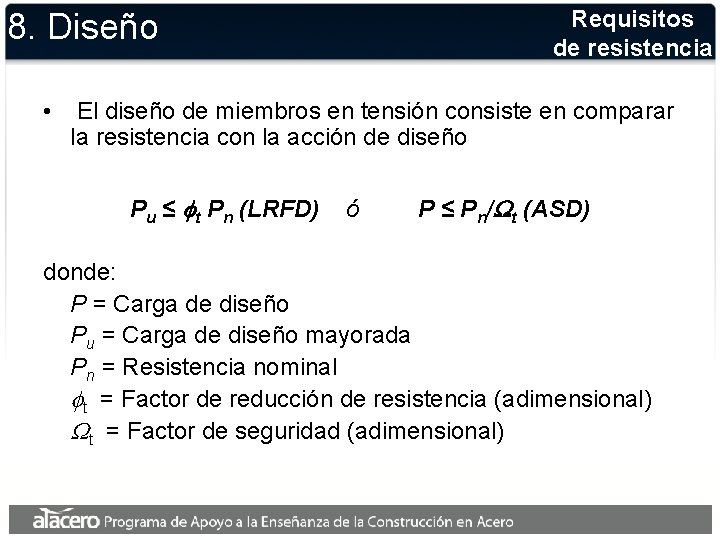 8. Diseño

Requisitos de resistencia

• El diseño de miembros en tensión consiste en comparar la resistencia con la acción de diseño

$P_u \leq \phi_t P_n$ (LRFD) ó $P \leq P_n/\Omega_t$ (ASD)

donde:
$P$ = Carga de diseño
$P_u$ = Carga de diseño mayorada
$P_n$ = Resistencia nominal
$\phi_t$ = Factor de reducción de resistencia (adimensional)
$\Omega_t$ = Factor de seguridad (adimensional)

alacero Programa de Apoyo a la Enseñanza de la Construcción en Acero